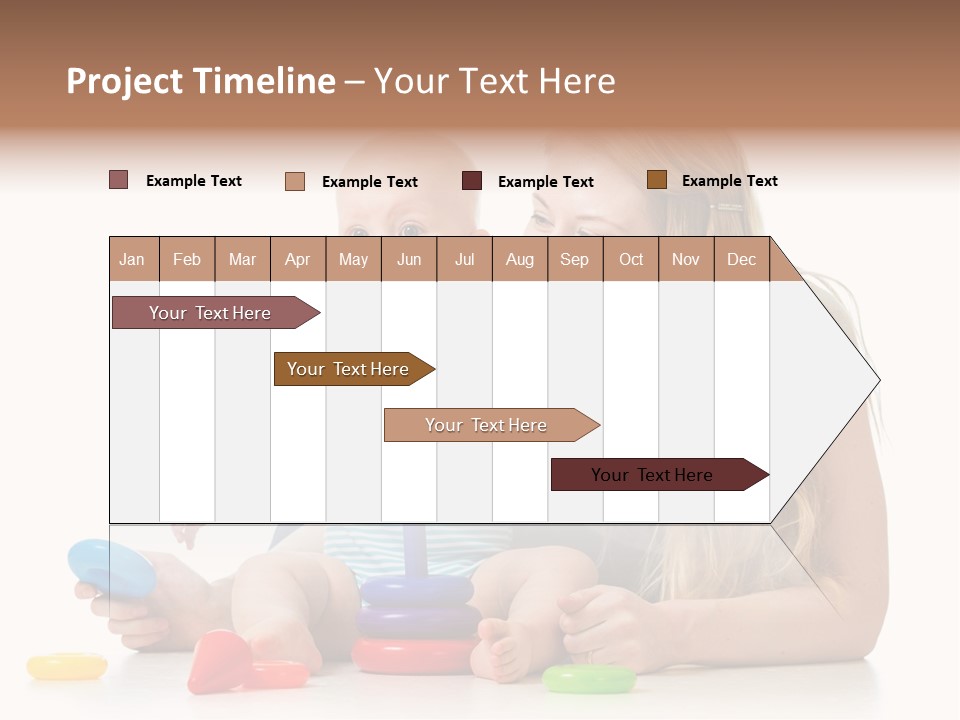 Project Timeline – Your Text Here

Example Text Example Text Example Text Example Text

| Jan | Feb | Mar | Apr | May | Jun | Jul | Aug | Sep | Oct | Nov | Dec |
|---|---|---|---|---|---|---|---|---|---|---|---|

Your Text Here

Your Text Here

Your Text Here

Your Text Here